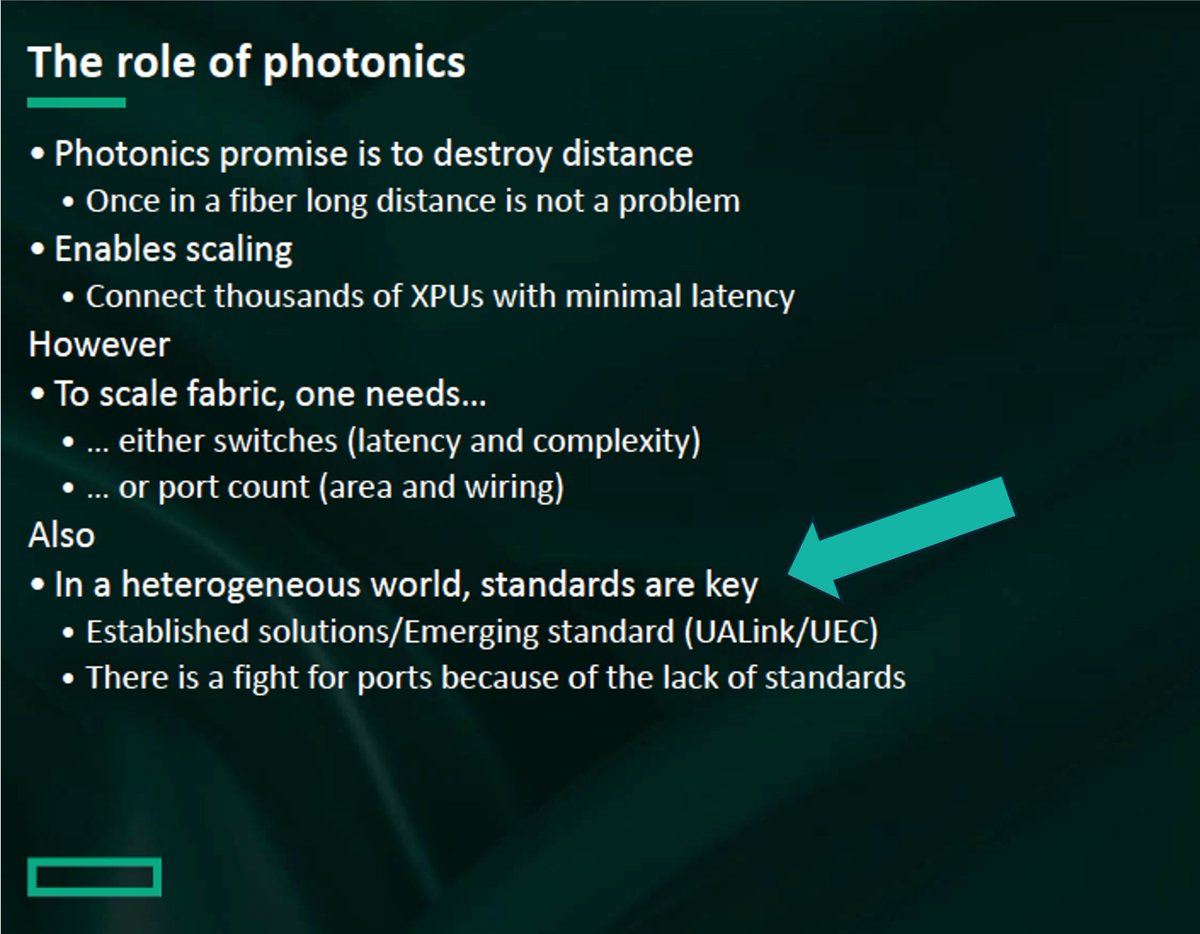 The role of photonics

• Photonics promise is to destroy distance
  • Once in a fiber long distance is not a problem
• Enables scaling
  • Connect thousands of XPUs with minimal latency

However
• To scale fabric, one needs…
  • … either switches (latency and complexity)
  • … or port count (area and wiring)

Also
• In a heterogeneous world, standards are key
  • Established solutions/Emerging standard (UALink/UEC)
  • There is a fight for ports because of the lack of standards